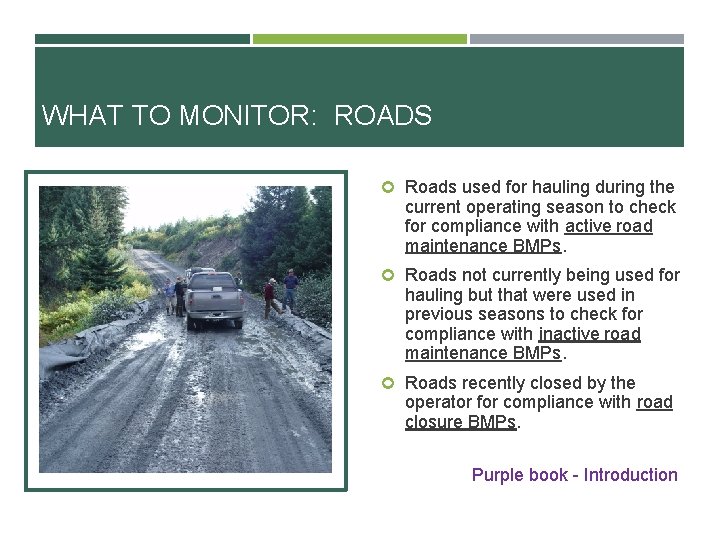 WHAT TO MONITOR: ROADS

Roads used for hauling during the current operating season to check for compliance with active road maintenance BMPs.

Roads not currently being used for hauling but that were used in previous seasons to check for compliance with inactive road maintenance BMPs.

Roads recently closed by the operator for compliance with road closure BMPs.

Purple book - Introduction